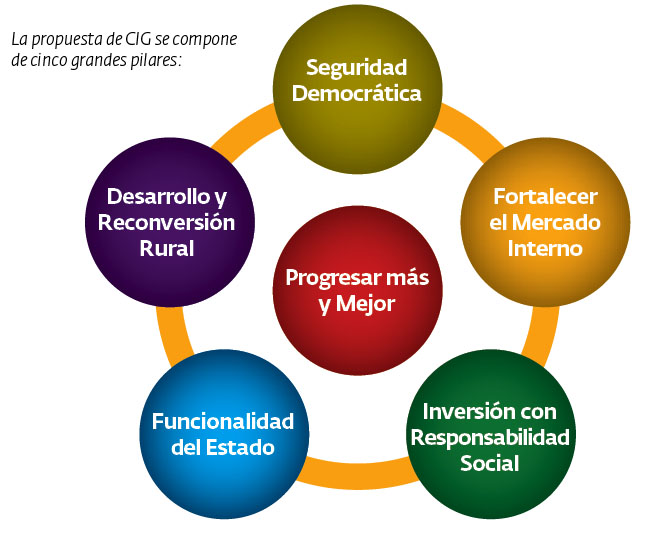 La propuesta de CIG se compone de cinco grandes pilares:

Seguridad Democrática

Desarrollo y Reconversión Rural

Fortalecer el Mercado Interno

Progresar más y Mejor

Funcionalidad del Estado

Inversión con Responsabilidad Social